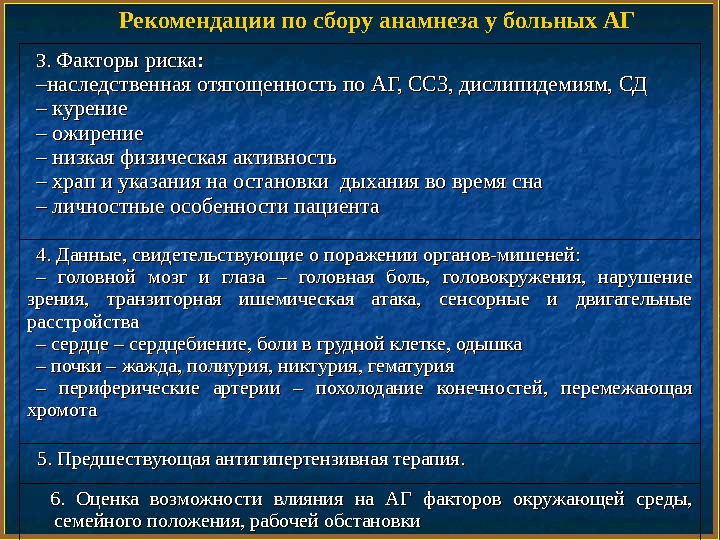 Рекомендации по сбору анамнеза у больных АГ

3. Факторы риска:
–наследственная отягощенность по АГ, ССЗ, дислипидемиям, СД
– курение
– ожирение
– низкая физическая активность
– храп и указания на остановки дыхания во время сна
– личностные особенности пациента

4. Данные, свидетельствующие о поражении органов-мишеней:
– головной мозг и глаза – головная боль, головокружения, нарушение зрения, транзиторная ишемическая атака, сенсорные и двигательные расстройства
– сердце – сердцебиение, боли в грудной клетке, одышка
– почки – жажда, полиурия, никтурия, гематурия
– периферические артерии – похолодание конечностей, перемежающая хромота

5. Предшествующая антигипертензивная терапия.

6. Оценка возможности влияния на АГ факторов окружающей среды, семейного положения, рабочей обстановки